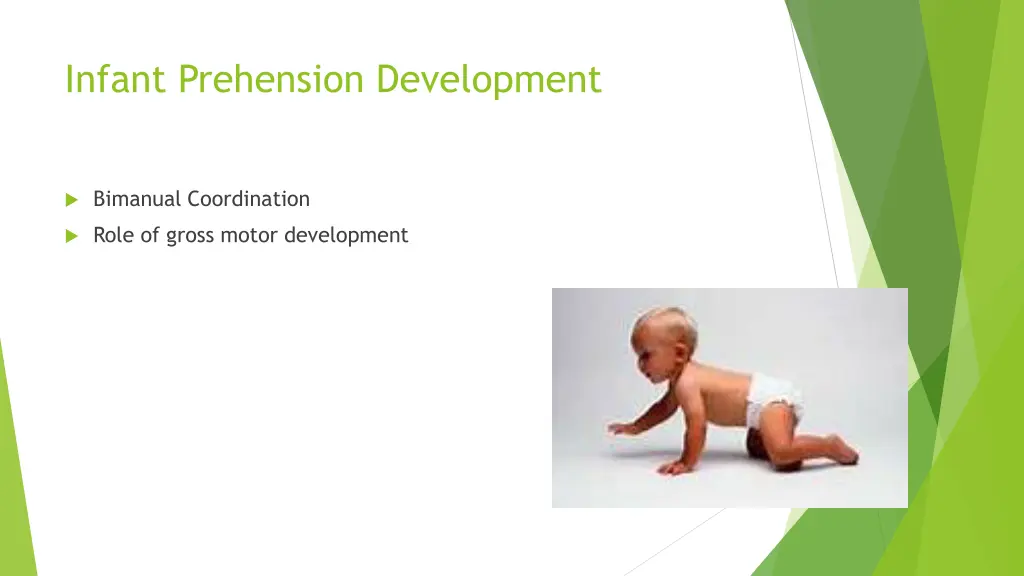 Infant Prehension Development

Bimanual Coordination

Role of gross motor development